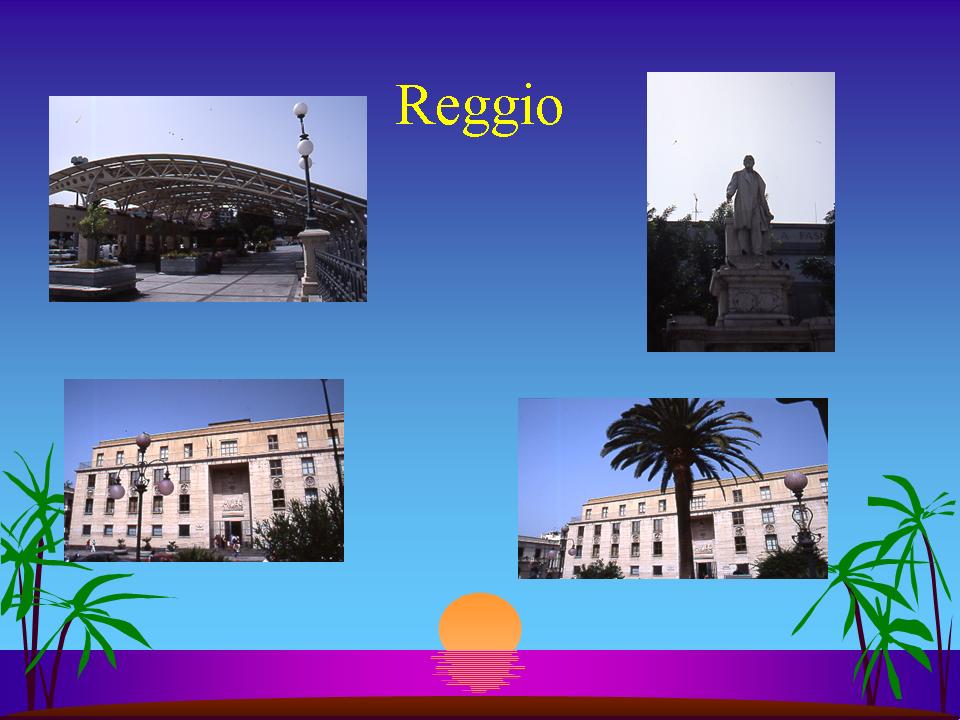 Reggio